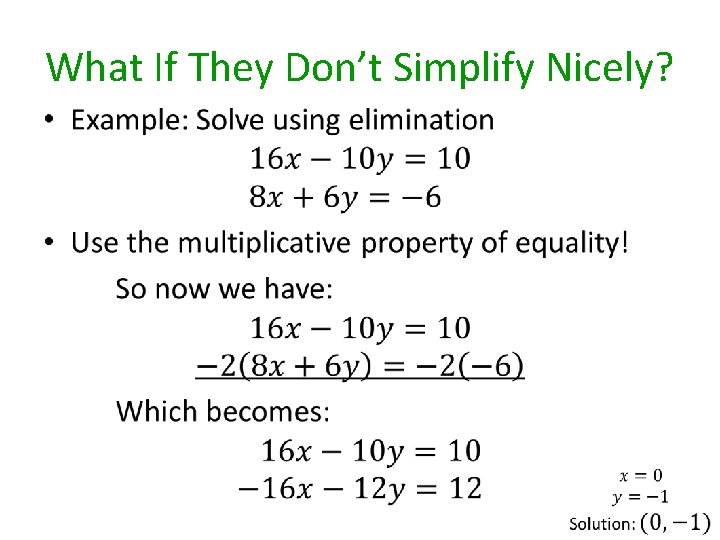 What If They Don't Simplify Nicely?

• Example: Solve using elimination

$16x - 10y = 10$
$8x + 6y = -6$

• Use the multiplicative property of equality!

So now we have:

$16x - 10y = 10$
$-2(8x + 6y) = -2(-6)$

Which becomes:

$16x - 10y = 10$
$-16x - 12y = 12$

$x = 0$
$y = -1$
Solution: $(0, -1)$